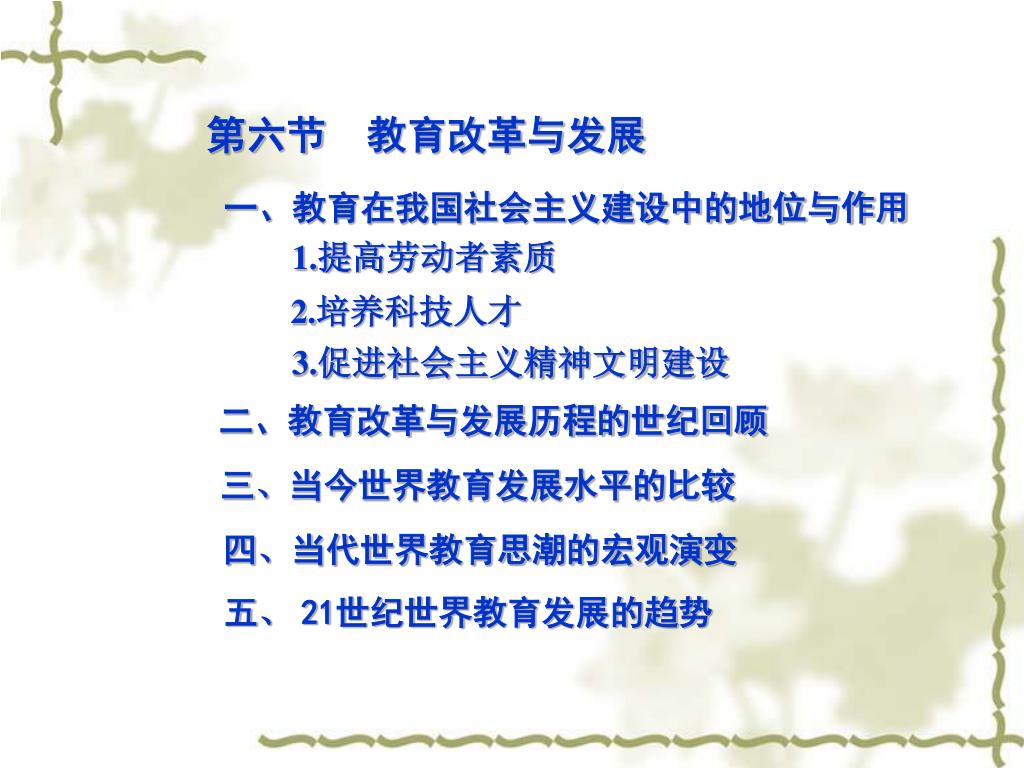 第六节　教育改革与发展

一、教育在我国社会主义建设中的地位与作用

1.提高劳动者素质

2.培养科技人才

3.促进社会主义精神文明建设

二、教育改革与发展历程的世纪回顾

三、当今世界教育发展水平的比较

四、当代世界教育思潮的宏观演变

五、 21世纪世界教育发展的趋势